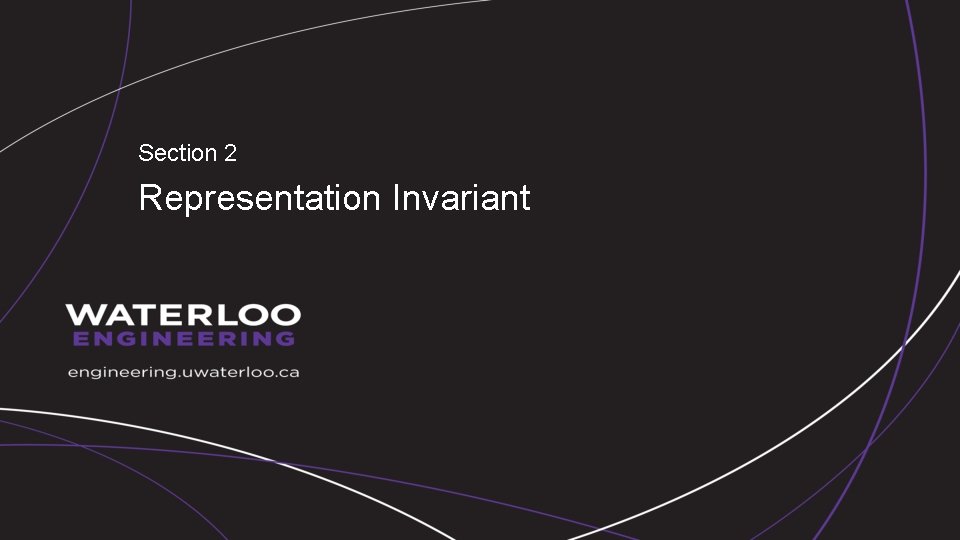 Section 2

Representation Invariant

WATERLOO
ENGINEERING

engineering.uwaterloo.ca